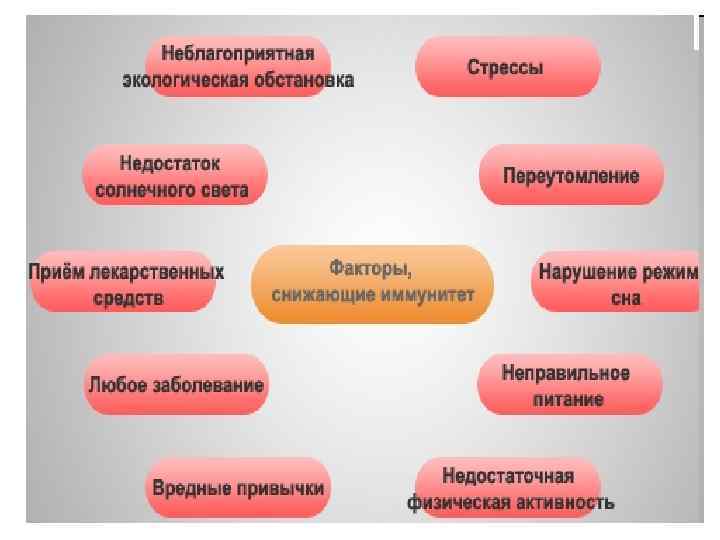 Неблагоприятная экологическая обстановка

Стрессы

Недостаток солнечного света

Переутомление

Приём лекарственных средств

Факторы, снижающие иммунитет

Нарушение режим сна

Любое заболевание

Неправильное питание

Вредные привычки

Недостаточная физическая активность